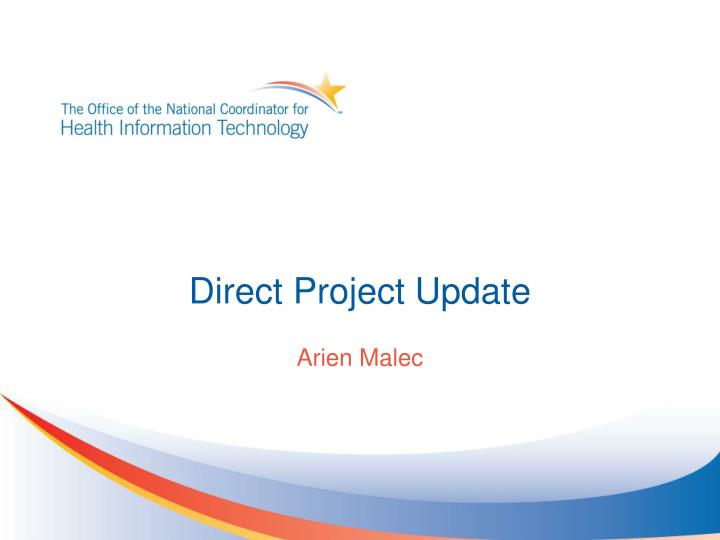 The Office of the National Coordinator for
Health Information Technology

Direct Project Update

Arien Malec